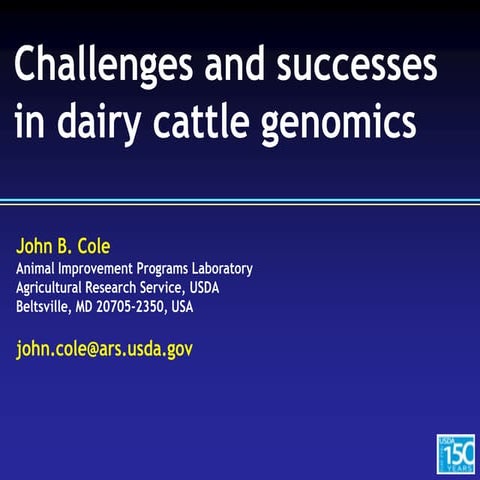 Challenges and successes in dairy cattle genomics

John B. Cole
Animal Improvement Programs Laboratory
Agricultural Research Service, USDA
Beltsville, MD 20705-2350, USA

john.cole@ars.usda.gov

USDA 150 YEARS